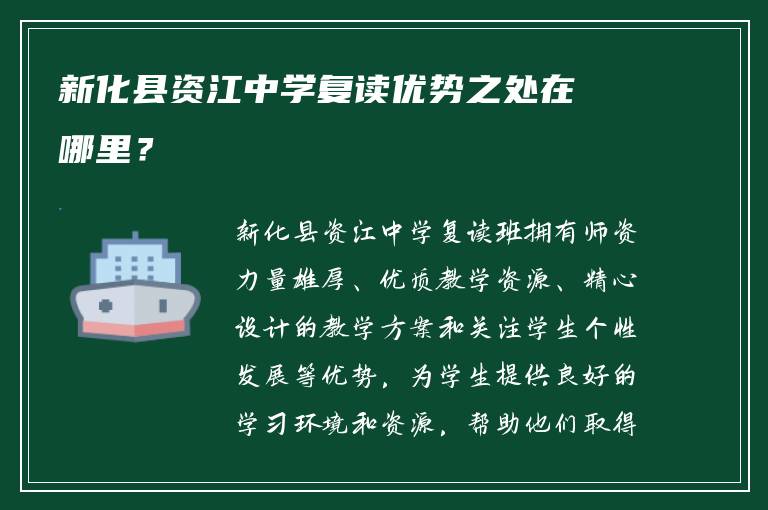 新化县资江中学复读优势之处在哪里？

新化县资江中学复读班拥有师资力量雄厚、优质教学资源、精心设计的教学方案和关注学生个性发展等优势，为学生提供良好的学习环境和资源，帮助他们取得